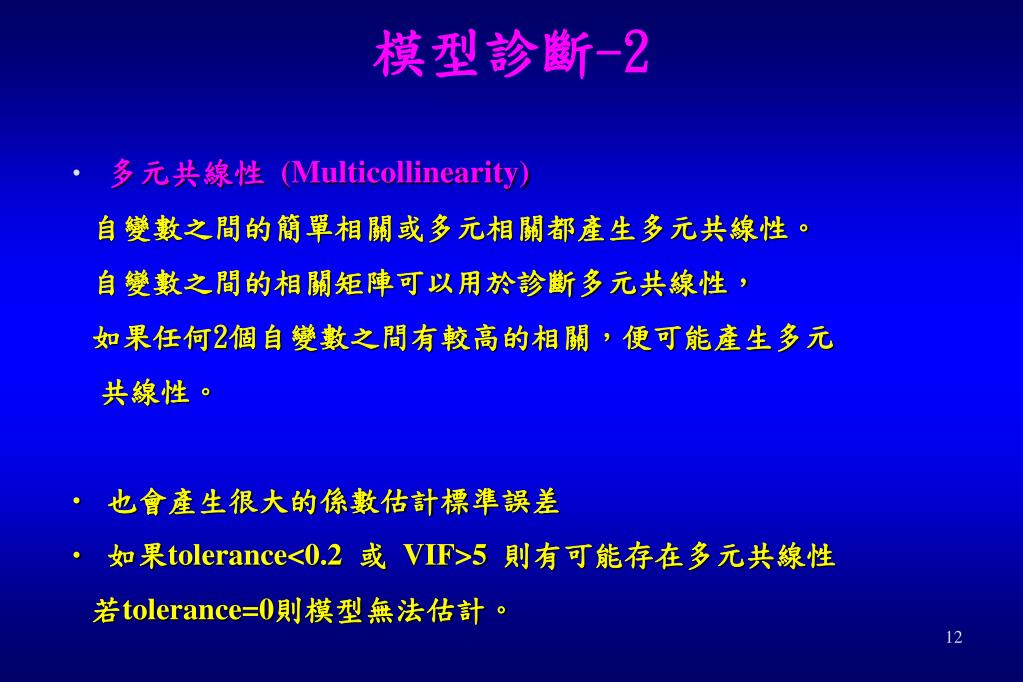 模型診斷-2

• 多元共線性 (Multicollinearity)

自變數之間的簡單相關或多元相關都產生多元共線性。

自變數之間的相關矩陣可以用於診斷多元共線性，

如果任何2個自變數之間有較高的相關，便可能產生多元共線性。

• 也會產生很大的係數估計標準誤差

• 如果tolerance<0.2 或 VIF>5 則有可能存在多元共線性

若tolerance=0則模型無法估計。

12